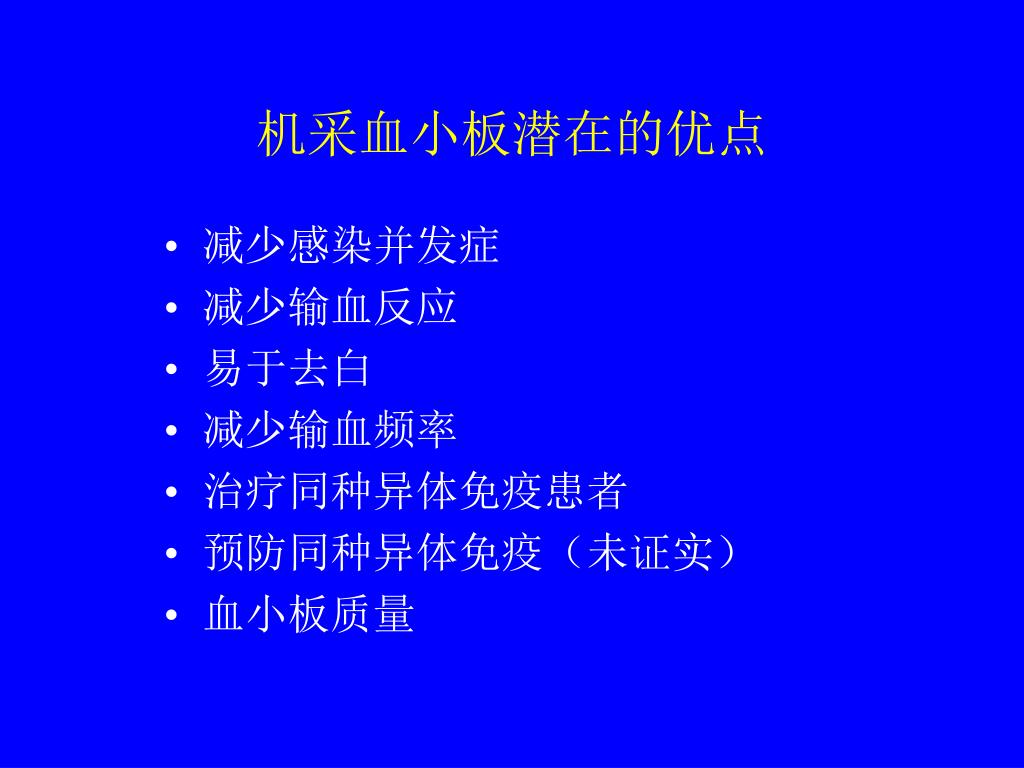 机采血小板潜在的优点

• 减少感染并发症
• 减少输血反应
• 易于去白
• 减少输血频率
• 治疗同种异体免疫患者
• 预防同种异体免疫（未证实）
• 血小板质量